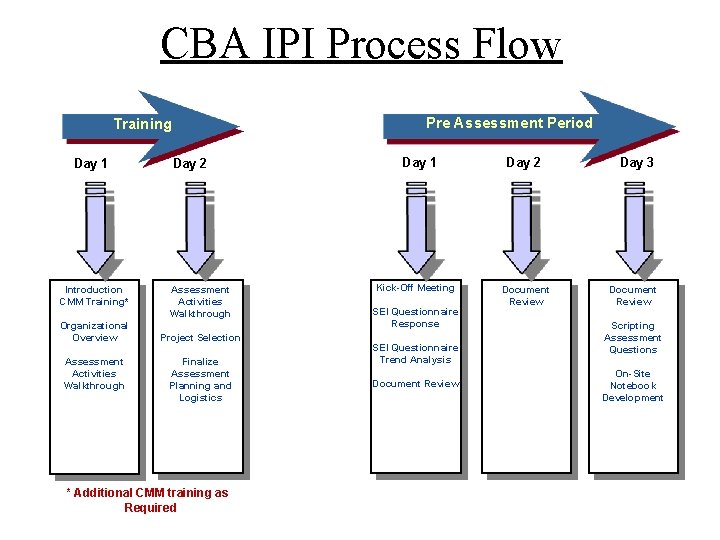 CBA IPI Process Flow

Training

Day 1

Day 2

Introduction CMM Training*

Organizational Overview

Assessment Activities Walkthrough

Assessment Activities Walkthrough

Project Selection

Finalize Assessment Planning and Logistics

* Additional CMM training as Required

Pre Assessment Period

Day 1

Day 2

Day 3

Kick-Off Meeting

SEI Questionnaire Response

SEI Questionnaire Trend Analysis

Document Review

Document Review

Document Review

Scripting Assessment Questions

On-Site Notebook Development